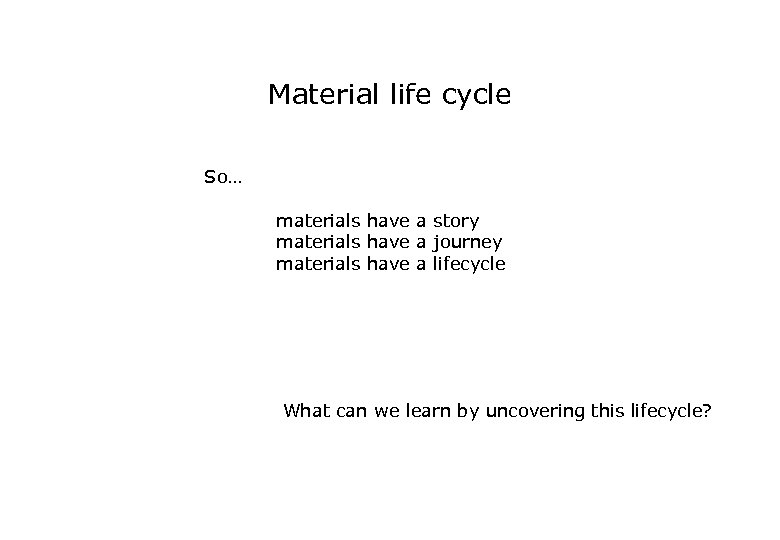 Material life cycle

So…

materials have a story
materials have a journey
materials have a lifecycle

What can we learn by uncovering this lifecycle?